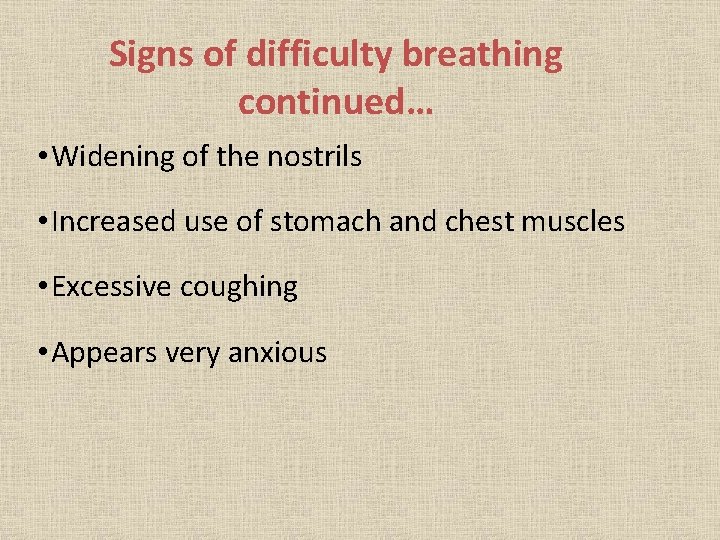 Signs of difficulty breathing continued…

• Widening of the nostrils

• Increased use of stomach and chest muscles

• Excessive coughing

• Appears very anxious